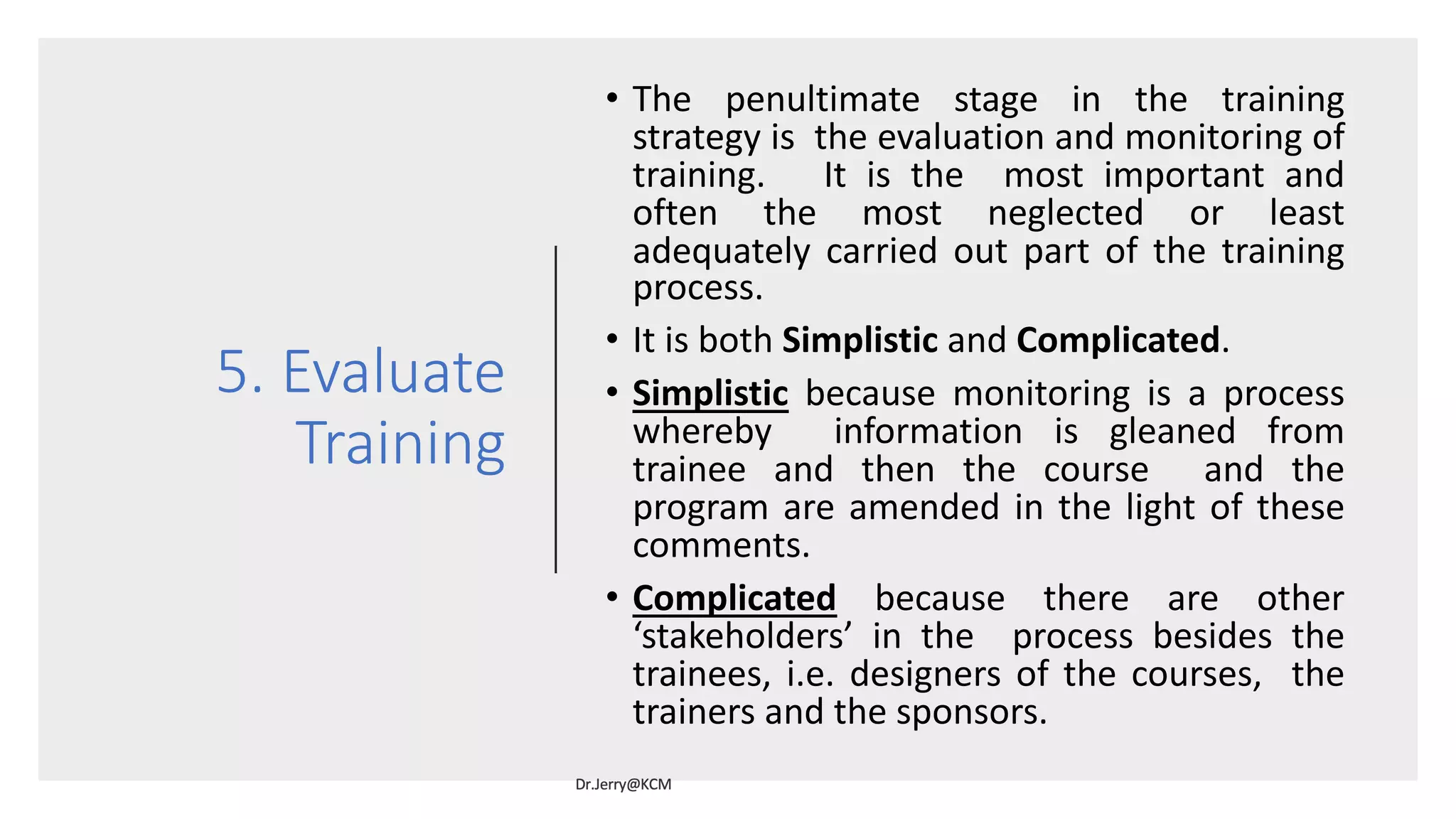 5. Evaluate Training

• The penultimate stage in the training strategy is the evaluation and monitoring of training. It is the most important and often the most neglected or least adequately carried out part of the training process.

• It is both Simplistic and Complicated.

• Simplistic because monitoring is a process whereby information is gleaned from trainee and then the course and the program are amended in the light of these comments.

• Complicated because there are other ‘stakeholders’ in the process besides the trainees, i.e. designers of the courses, the trainers and the sponsors.

Dr.Jerry@KCM